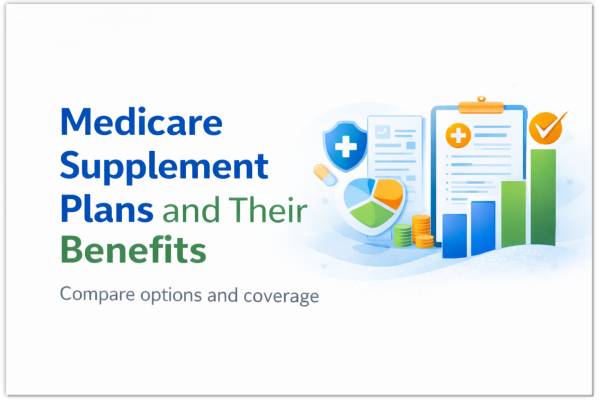 Medicare Supplement Plans and Their Benefits

Compare options and coverage